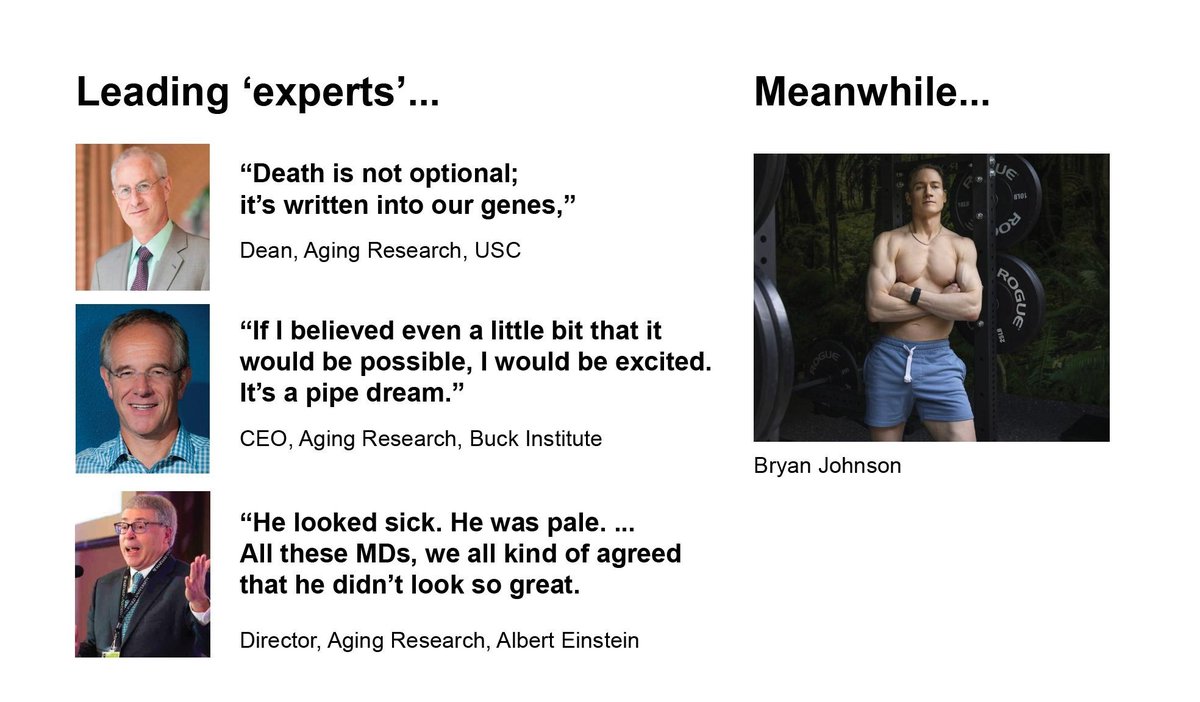 Leading ‘experts’...

“Death is not optional; it’s written into our genes,”

Dean, Aging Research, USC

“If I believed even a little bit that it would be possible, I would be excited. It’s a pipe dream.”

CEO, Aging Research, Buck Institute

“He looked sick. He was pale. ... All these MDs, we all kind of agreed that he didn’t look so great.

Director, Aging Research, Albert Einstein

Meanwhile...

ROGUE

ROGUE

ROGUE

Bryan Johnson